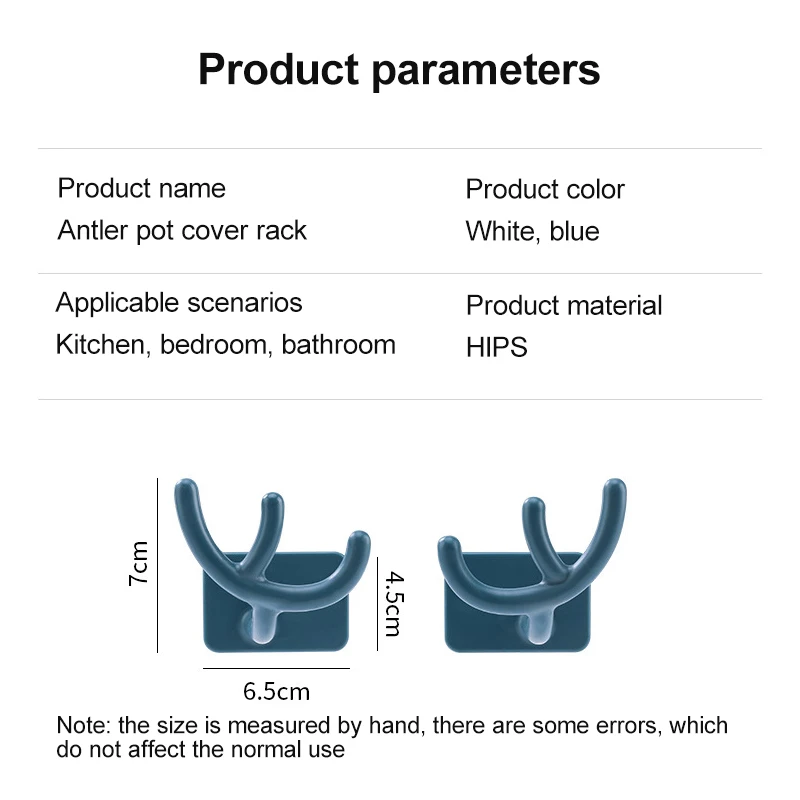 Product parameters

Product name
Antler pot cover rack

Product color
White, blue

Applicable scenarios
Kitchen, bedroom, bathroom

Product material
HIPS

7cm

4.5cm

6.5cm

Note: the size is measured by hand, there are some errors, which do not affect the normal use